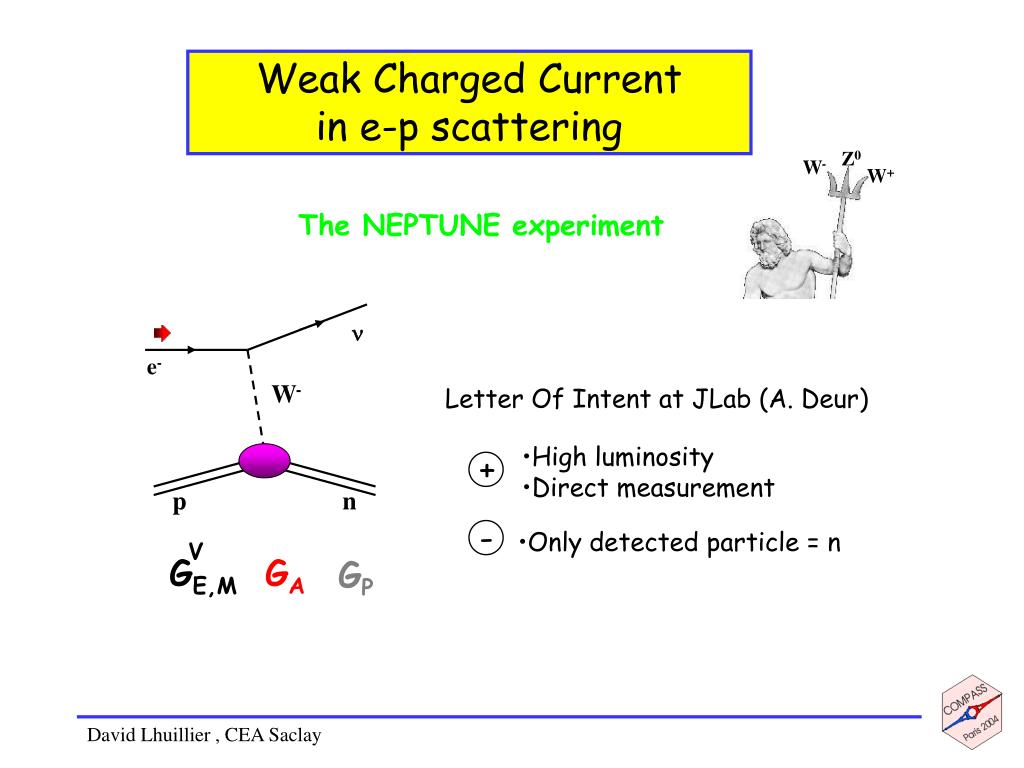 Weak Charged Current
in e-p scattering

$W^-$ $Z^0$ $W^+$

The NEPTUNE experiment

$e^-$ $\nu$ $W^-$ p n

$G^V_{E,M}$ $G_A$ $G_P$

Letter Of Intent at JLab (A. Deur)

+ •High luminosity
•Direct measurement

- •Only detected particle = n

David Lhuillier , CEA Saclay

COMPASS Paris 2004